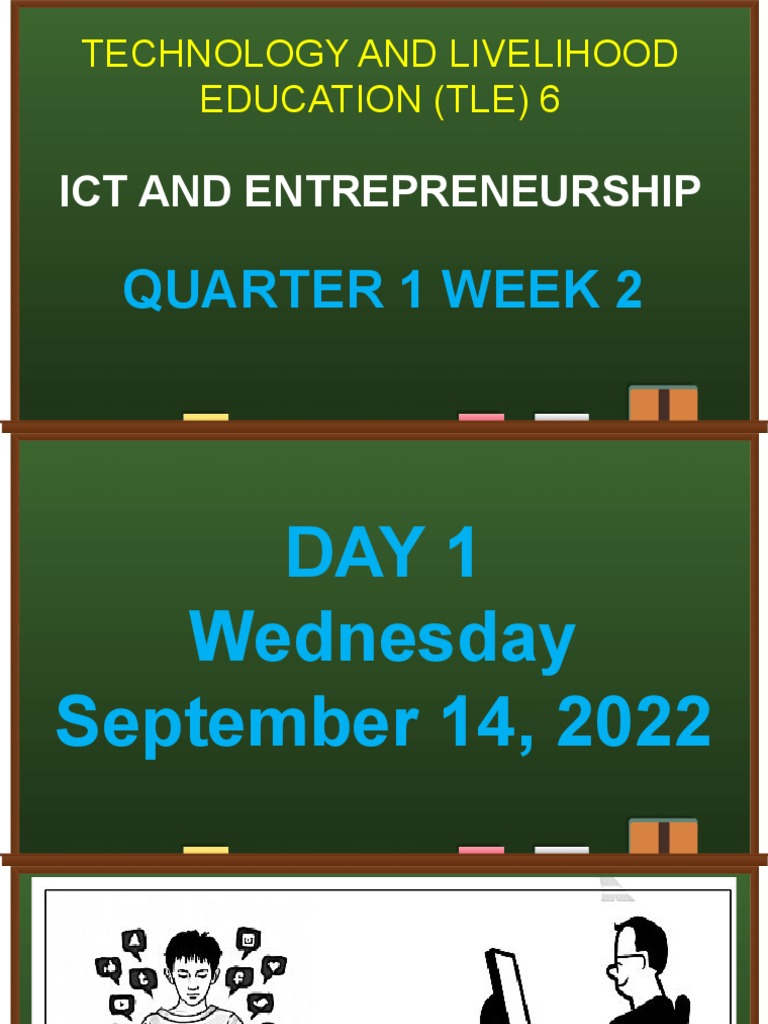 TECHNOLOGY AND LIVELIHOOD EDUCATION (TLE) 6

ICT AND ENTREPRENEURSHIP

QUARTER 1 WEEK 2

DAY 1
Wednesday
September 14, 2022